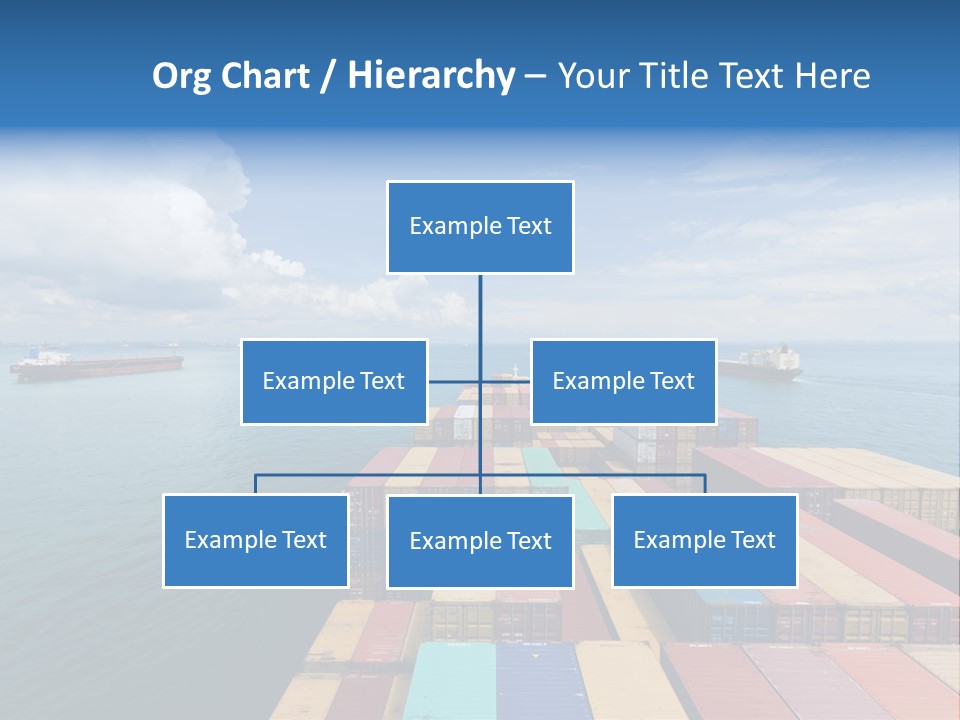 Org Chart / Hierarchy – Your Title Text Here

Example Text

Example Text

Example Text

Example Text

Example Text

Example Text